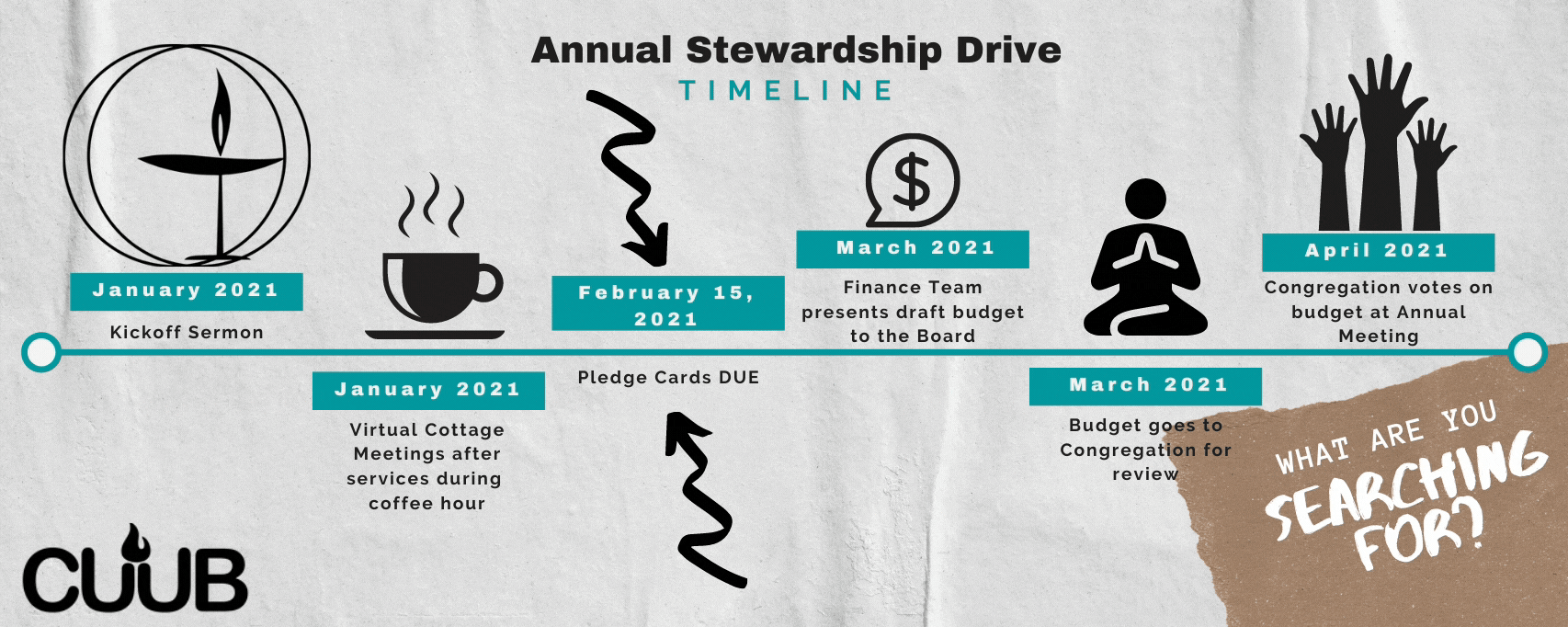 Annual Stewardship Drive
TIMELINE

January 2021
Kickoff Sermon

January 2021
Virtual Cottage Meetings after services during coffee hour

February 15, 2021
Pledge Cards DUE

March 2021
Finance Team presents draft budget to the Board

March 2021
Budget goes to Congregation for review

April 2021
Congregation votes on budget at Annual Meeting

WHAT ARE YOU SEARCHING FOR?

CUUB